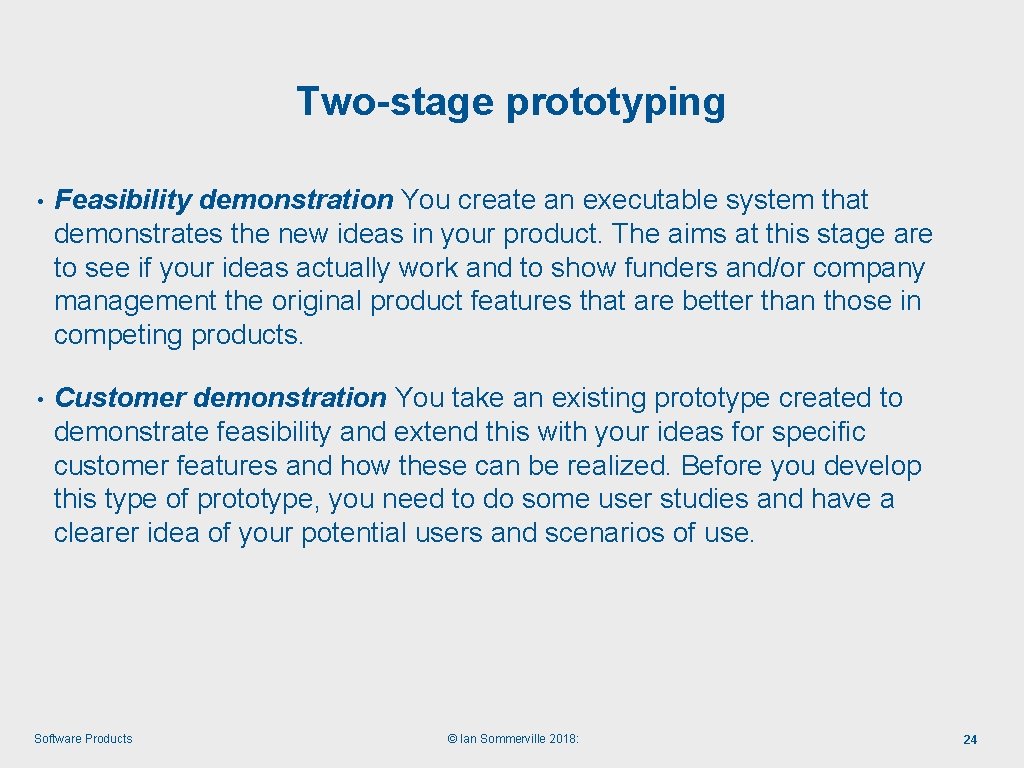 Two-stage prototyping

• Feasibility demonstration You create an executable system that demonstrates the new ideas in your product. The aims at this stage are to see if your ideas actually work and to show funders and/or company management the original product features that are better than those in competing products.

• Customer demonstration You take an existing prototype created to demonstrate feasibility and extend this with your ideas for specific customer features and how these can be realized. Before you develop this type of prototype, you need to do some user studies and have a clearer idea of your potential users and scenarios of use.

Software Products

© Ian Sommerville 2018:

24